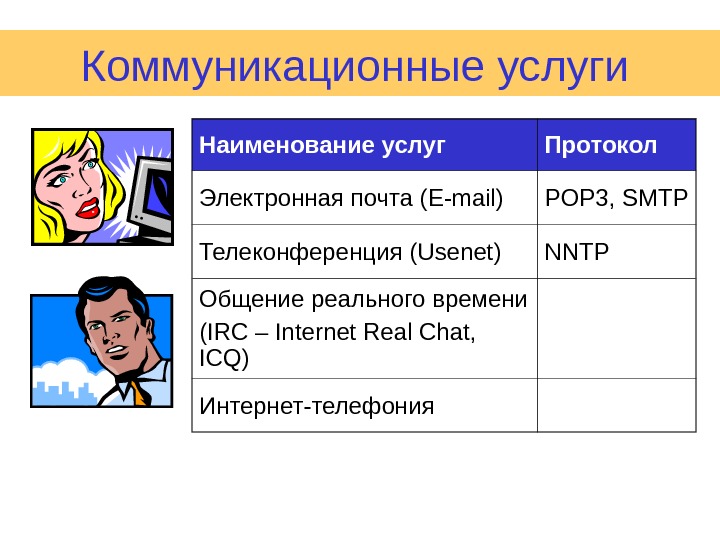 Коммуникационные услуги

| Наименование услуг | Протокол |
|---|---|
| Электронная почта (E-mail) | POP3, SMTP |
| Телеконференция (Usenet) | NNTP |
| Общение реального времени (IRC – Internet Real Chat, ICQ) | |
| Интернет-телефония | |